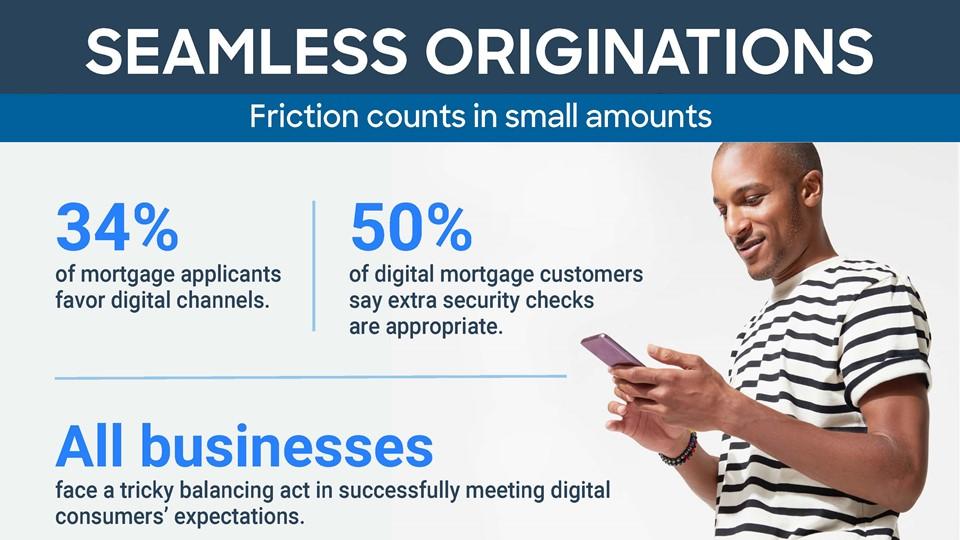 SEAMLESS ORIGINATIONS

Friction counts in small amounts

34%
of mortgage applicants favor digital channels.

50%
of digital mortgage customers say extra security checks are appropriate.

All businesses
face a tricky balancing act in successfully meeting digital consumers' expectations.